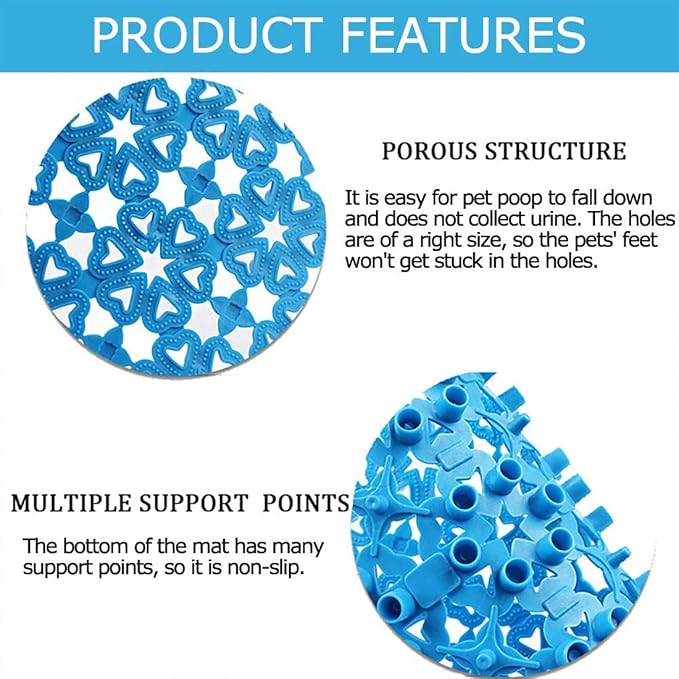 PRODUCT FEATURES

POROUS STRUCTURE

It is easy for pet poop to fall down and does not collect urine. The holes are of a right size, so the pets' feet won't get stuck in the holes.

MULTIPLE SUPPORT POINTS

The bottom of the mat has many support points, so it is non-slip.